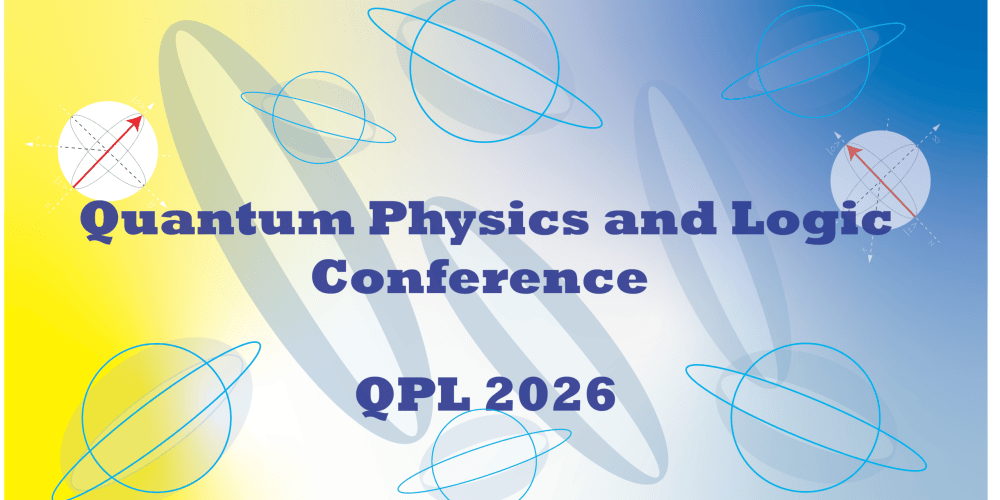 Quantum Physics and Logic Conference

QPL 2026